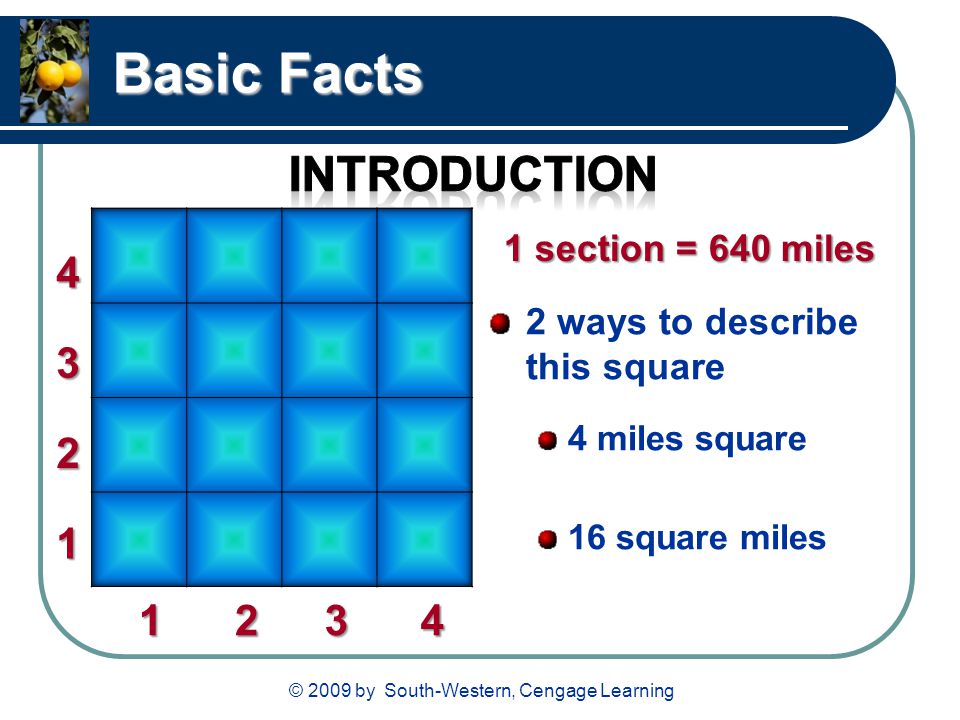 Basic Facts

INTRODUCTION

4
3
2
1

1 2 3 4

1 section = 640 miles

2 ways to describe this square

4 miles square

16 square miles

© 2009 by South-Western, Cengage Learning